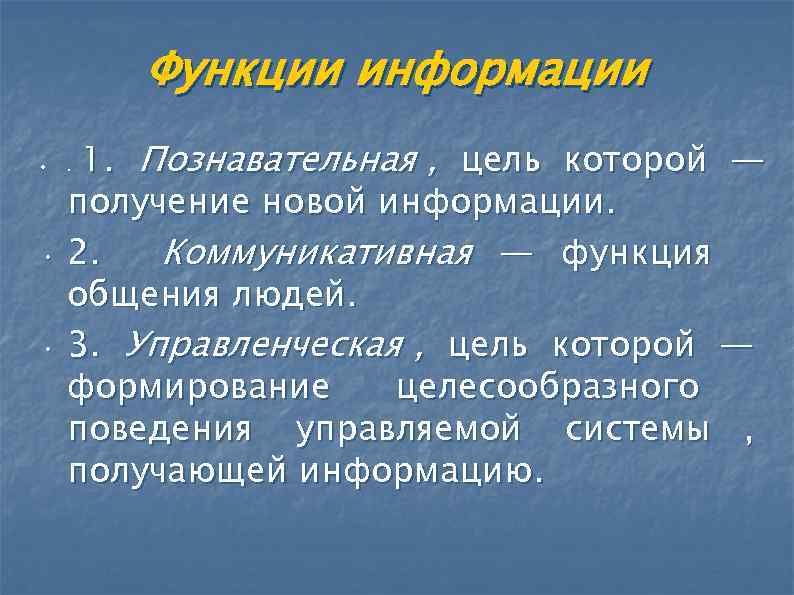 Функции информации

. 1. Познавательная , цель которой — получение новой информации.

2. Коммуникативная — функция общения людей.

3. Управленческая , цель которой — формирование целесообразного поведения управляемой системы , получающей информацию.